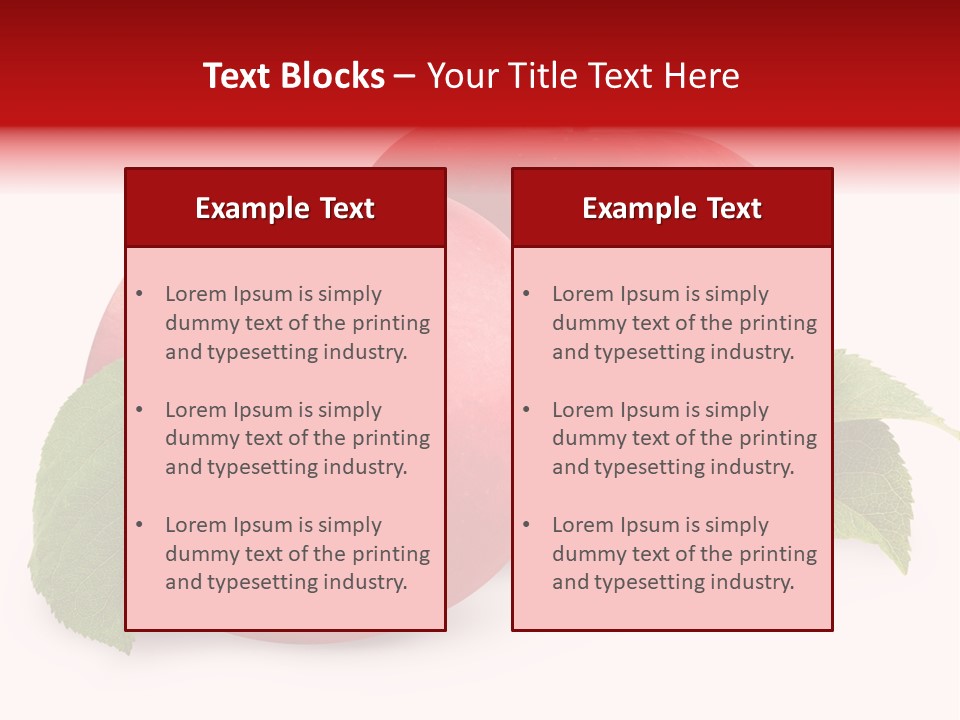 Text Blocks – Your Title Text Here

Example Text

• Lorem Ipsum is simply dummy text of the printing and typesetting industry.

• Lorem Ipsum is simply dummy text of the printing and typesetting industry.

• Lorem Ipsum is simply dummy text of the printing and typesetting industry.

Example Text

• Lorem Ipsum is simply dummy text of the printing and typesetting industry.

• Lorem Ipsum is simply dummy text of the printing and typesetting industry.

• Lorem Ipsum is simply dummy text of the printing and typesetting industry.